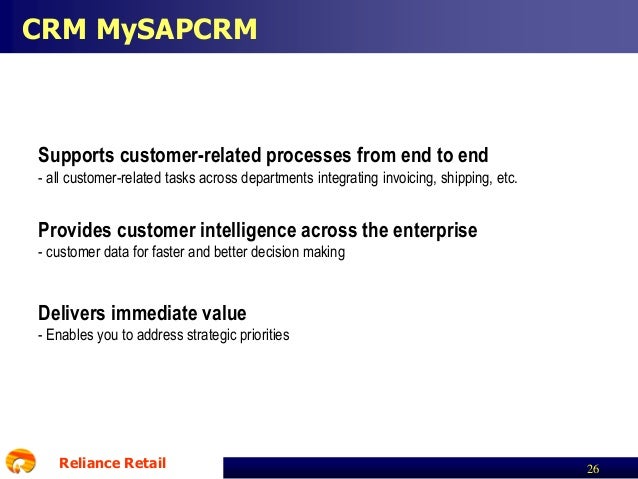 CRM MySAPCRM

Supports customer-related processes from end to end
- all customer-related tasks across departments integrating invoicing, shipping, etc.

Provides customer intelligence across the enterprise
- customer data for faster and better decision making

Delivers immediate value
- Enables you to address strategic priorities

Reliance Retail

26